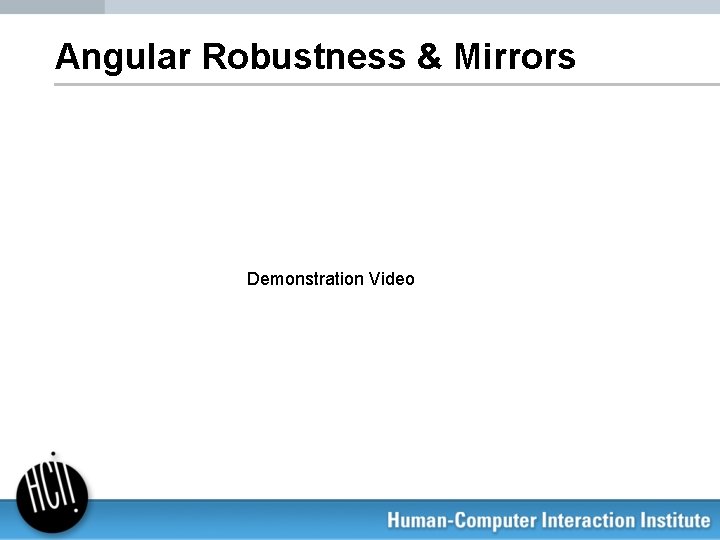 Angular Robustness & Mirrors

Demonstration Video

HCI!

Human-Computer Interaction Institute